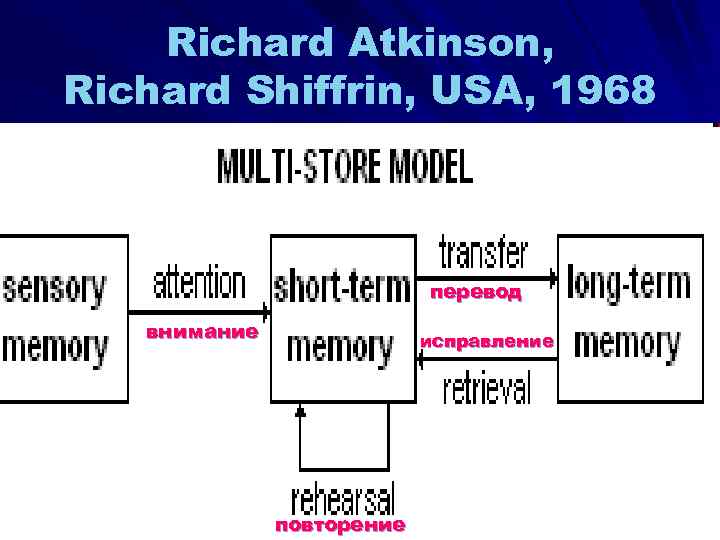 Richard Atkinson,
Richard Shiffrin, USA, 1968

MULTI-STORE MODEL

sensory memory

attention
внимание

short-term memory

transfer
перевод

исправление
retrieval

long-term memory

rehearsal
повторение